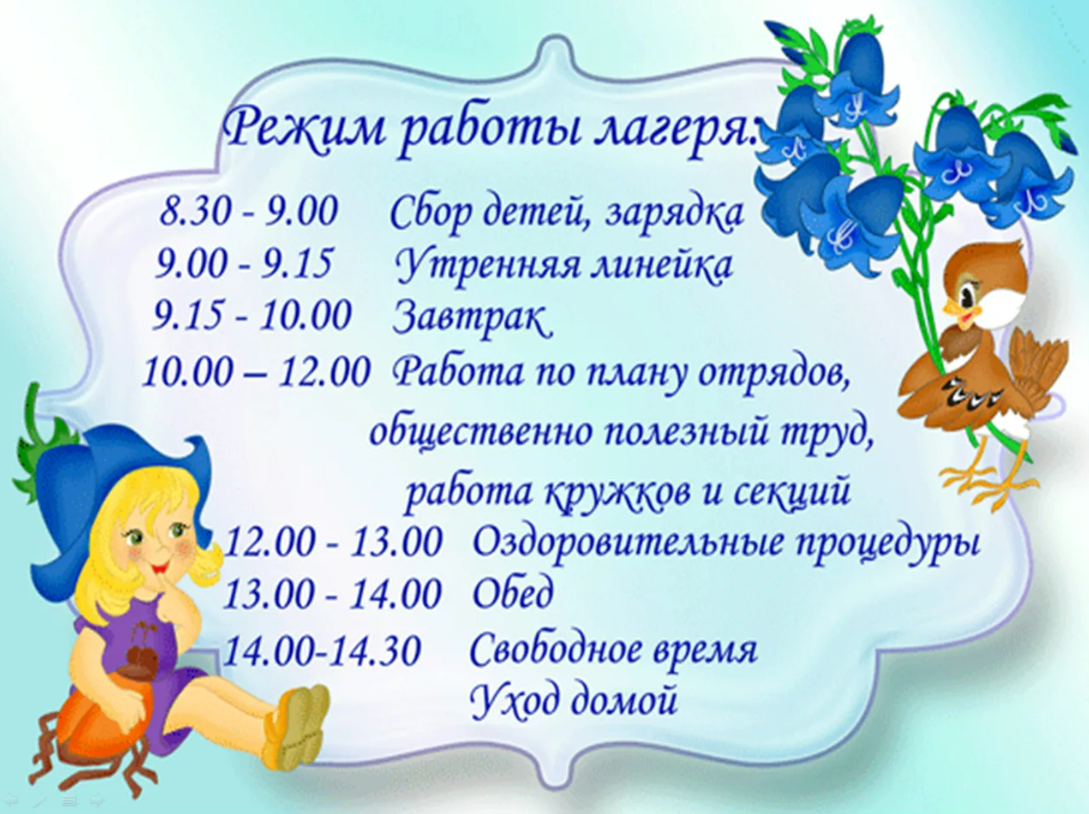 Режим работы лагеря:

8.30 - 9.00 Сбор детей, зарядка
9.00 - 9.15 Утренняя линейка
9.15 - 10.00 Завтрак
10.00 – 12.00 Работа по плану отрядов, общественно полезный труд, работа кружков и секций
12.00 - 13.00 Оздоровительные процедуры
13.00 - 14.00 Обед
14.00-14.30 Свободное время
Уход домой